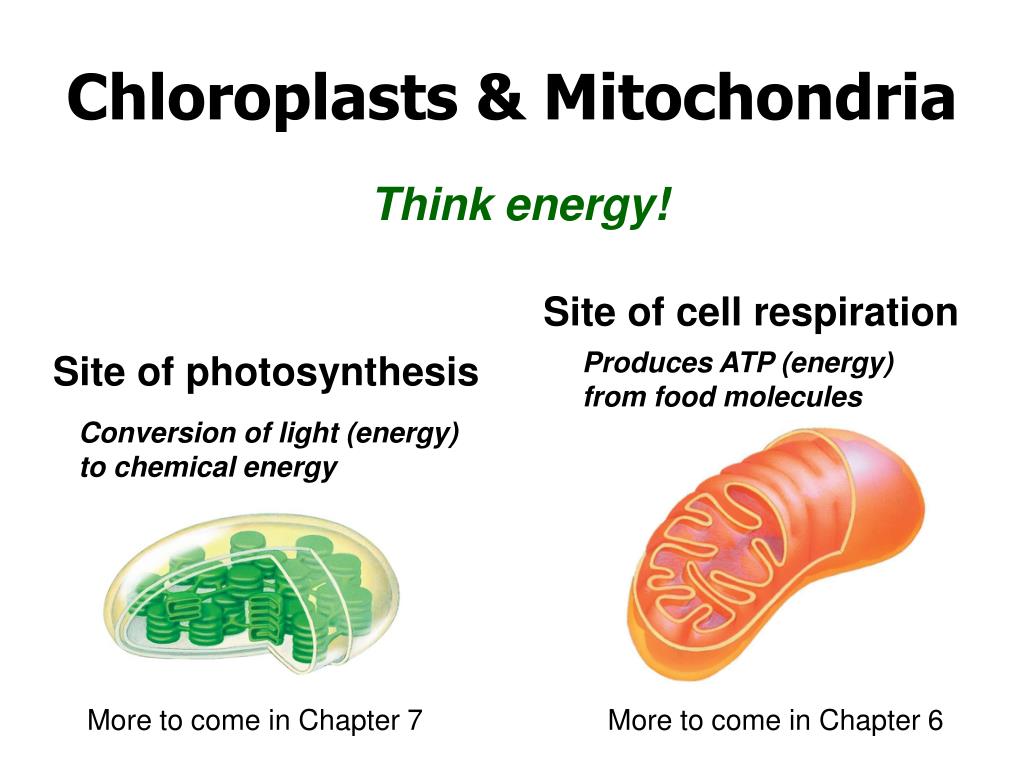 Chloroplasts & Mitochondria

Think energy!

Site of photosynthesis

Conversion of light (energy) to chemical energy

More to come in Chapter 7

Site of cell respiration

Produces ATP (energy) from food molecules

More to come in Chapter 6